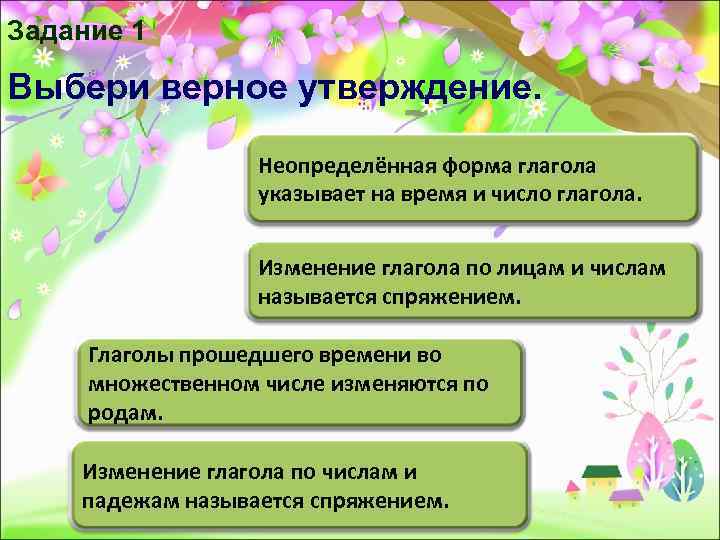 Задание 1

Выбери верное утверждение.

Неопределённая форма глагола указывает на время и число глагола.

Изменение глагола по лицам и числам называется спряжением.

Глаголы прошедшего времени во множественном числе изменяются по родам.

Изменение глагола по числам и падежам называется спряжением.